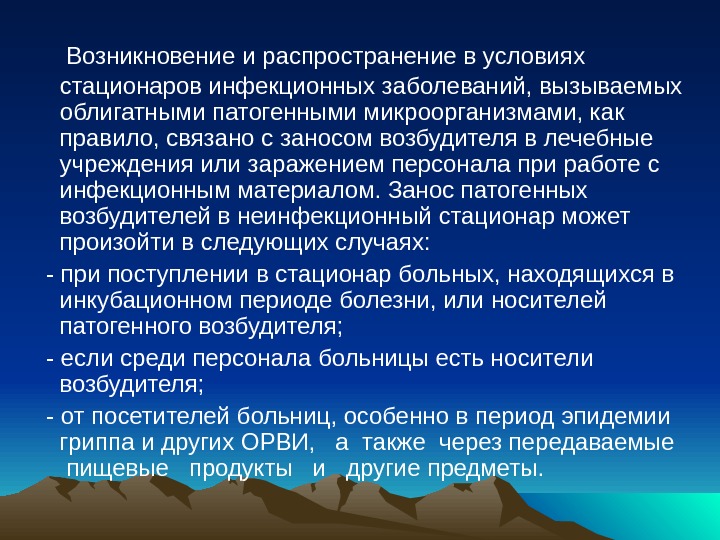 Возникновение и распространение в условиях стационаров инфекционных заболеваний, вызываемых облигатными патогенными микроорганизмами, как правило, связано с заносом возбудителя в лечебные учреждения или заражением персонала при работе с инфекционным материалом. Занос патогенных возбудителей в неинфекционный стационар может произойти в следующих случаях:

- при поступлении в стационар больных, находящихся в инкубационном периоде болезни, или носителей патогенного возбудителя;

- если среди персонала больницы есть носители возбудителя;

- от посетителей больниц, особенно в период эпидемии гриппа и других ОРВИ, а также через передаваемые пищевые продукты и другие предметы.